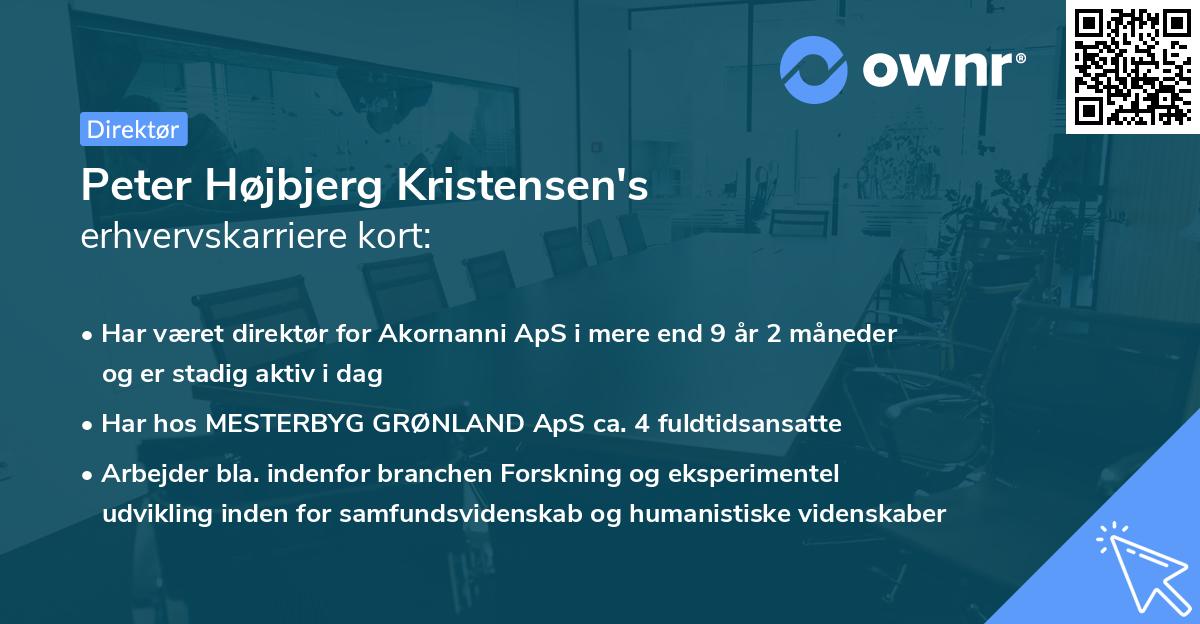 ownr®

Direktør

Peter Højbjerg Kristensen's
erhvervskarriere kort:

• Har været direktør for Akornanni ApS i mere end 9 år 2 måneder og er stadig aktiv i dag

• Har hos MESTERBYG GRØNLAND ApS ca. 4 fuldtidsansatte

• Arbejder bla. indenfor branchen Forskning og eksperimentel udvikling inden for samfundsvidenskab og humanistiske videnskaber